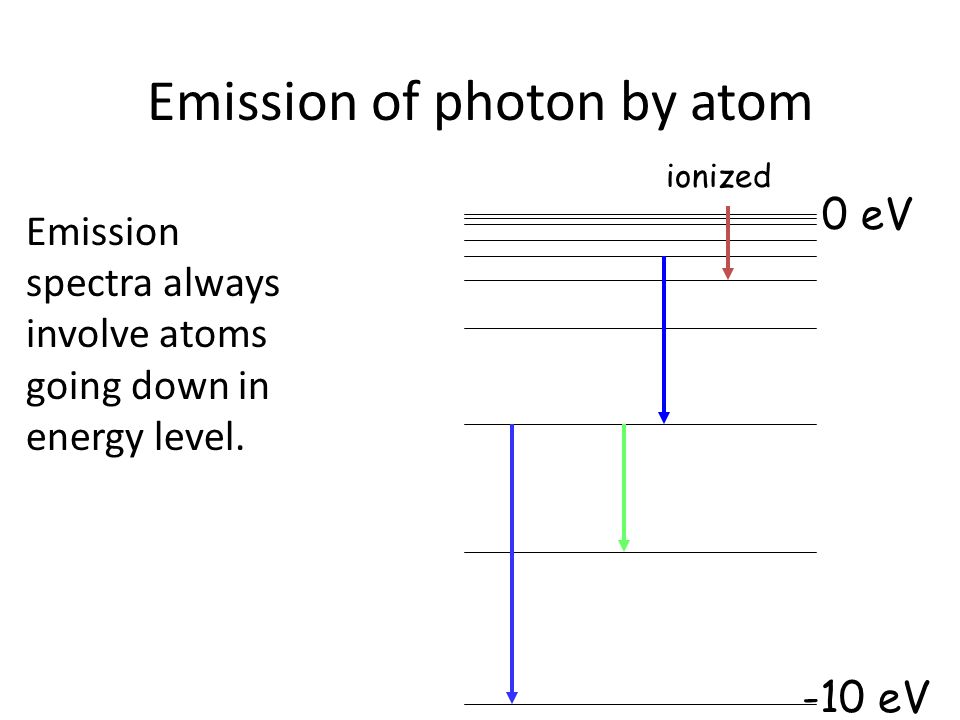 Emission of photon by atom

Emission spectra always involve atoms going down in energy level.

ionized

0 eV

-10 eV